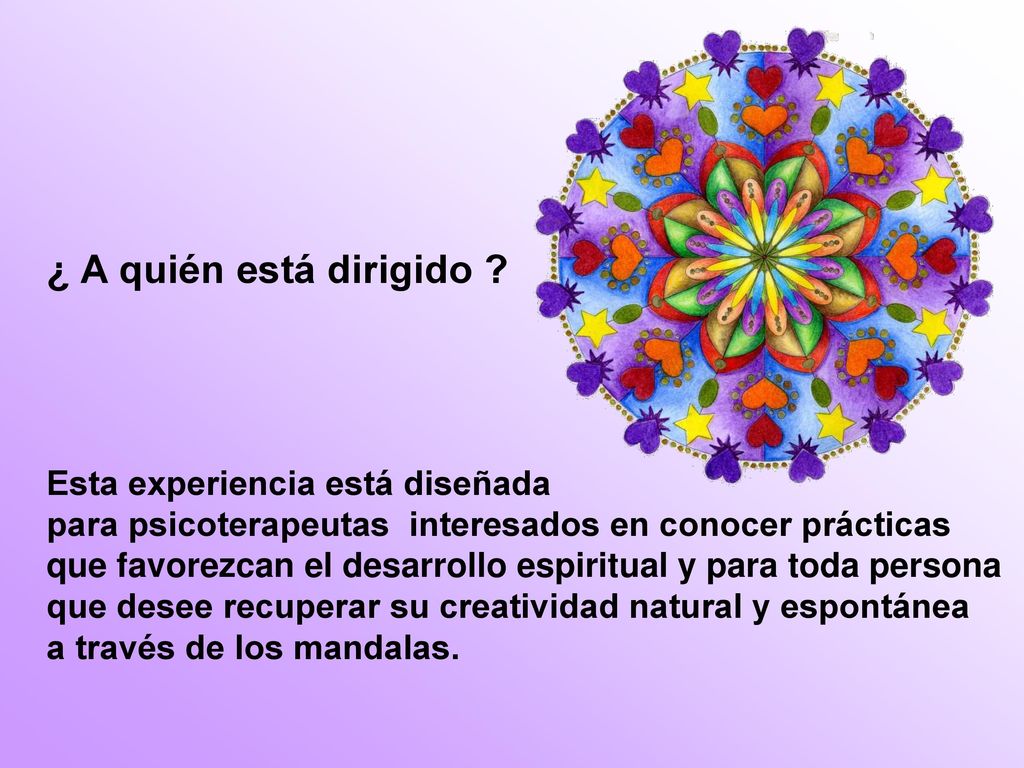 ¿ A quién está dirigido ?

Esta experiencia está diseñada para psicoterapeutas interesados en conocer prácticas que favorezcan el desarrollo espiritual y para toda persona que desee recuperar su creatividad natural y espontánea a través de los mandalas.